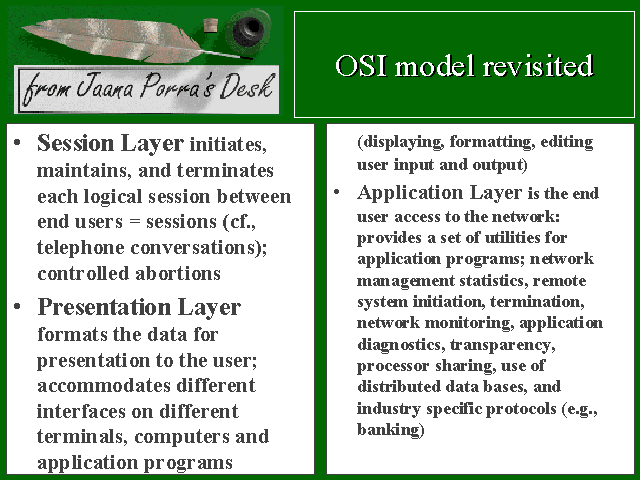 from Jaana Porra's Desk

OSI model revisited

• Session Layer initiates, maintains, and terminates each logical session between end users = sessions (cf., telephone conversations); controlled abortions

• Presentation Layer formats the data for presentation to the user; accommodates different interfaces on different terminals, computers and application programs

(displaying, formatting, editing user input and output)

• Application Layer is the end user access to the network: provides a set of utilities for application programs; network management statistics, remote system initiation, termination, network monitoring, application diagnostics, transparency, processor sharing, use of distributed data bases, and industry specific protocols (e.g., banking)